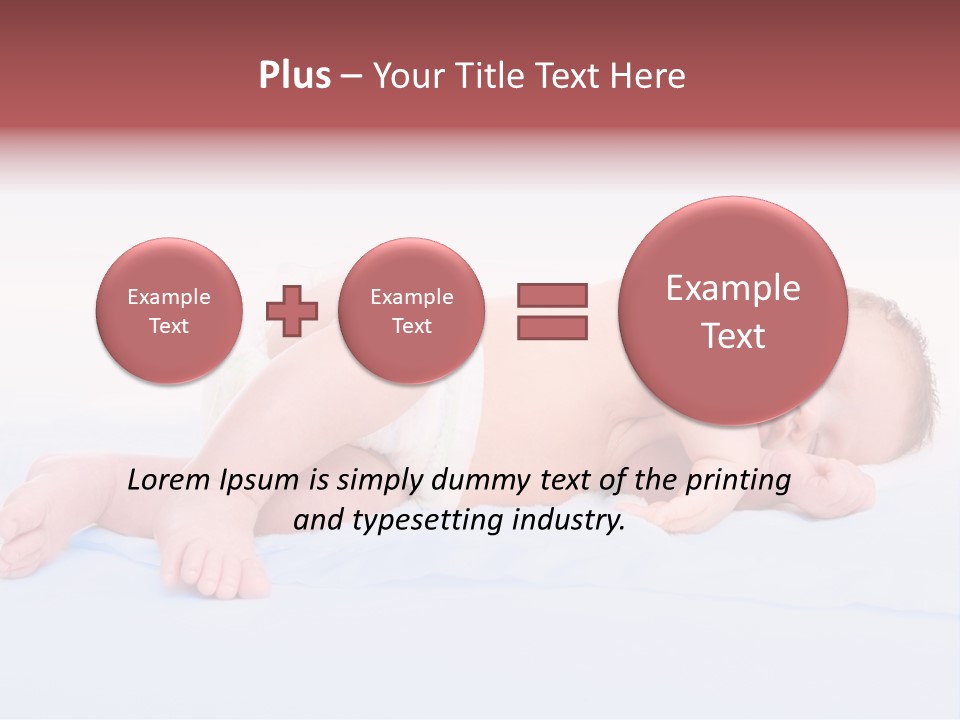 Plus – Your Title Text Here

Example Text

Example Text

Example Text

Lorem Ipsum is simply dummy text of the printing and typesetting industry.